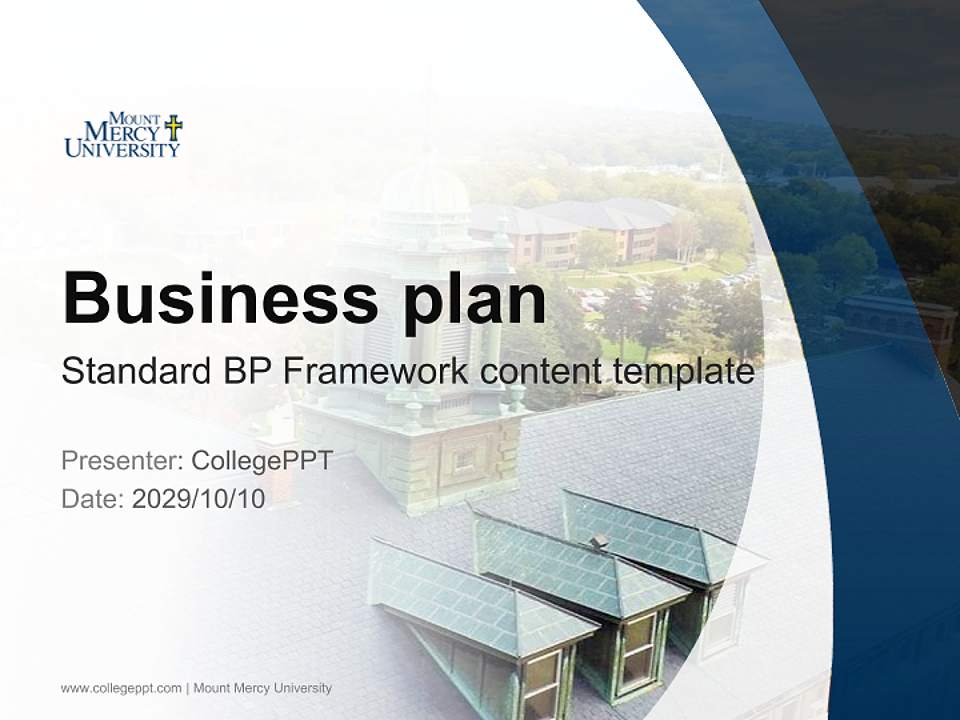 MOUNT
MERCY
UNIVERSITY

Business plan

Standard BP Framework content template

Presenter: CollegePPT
Date: 2029/10/10

www.collegeppt.com | Mount Mercy University